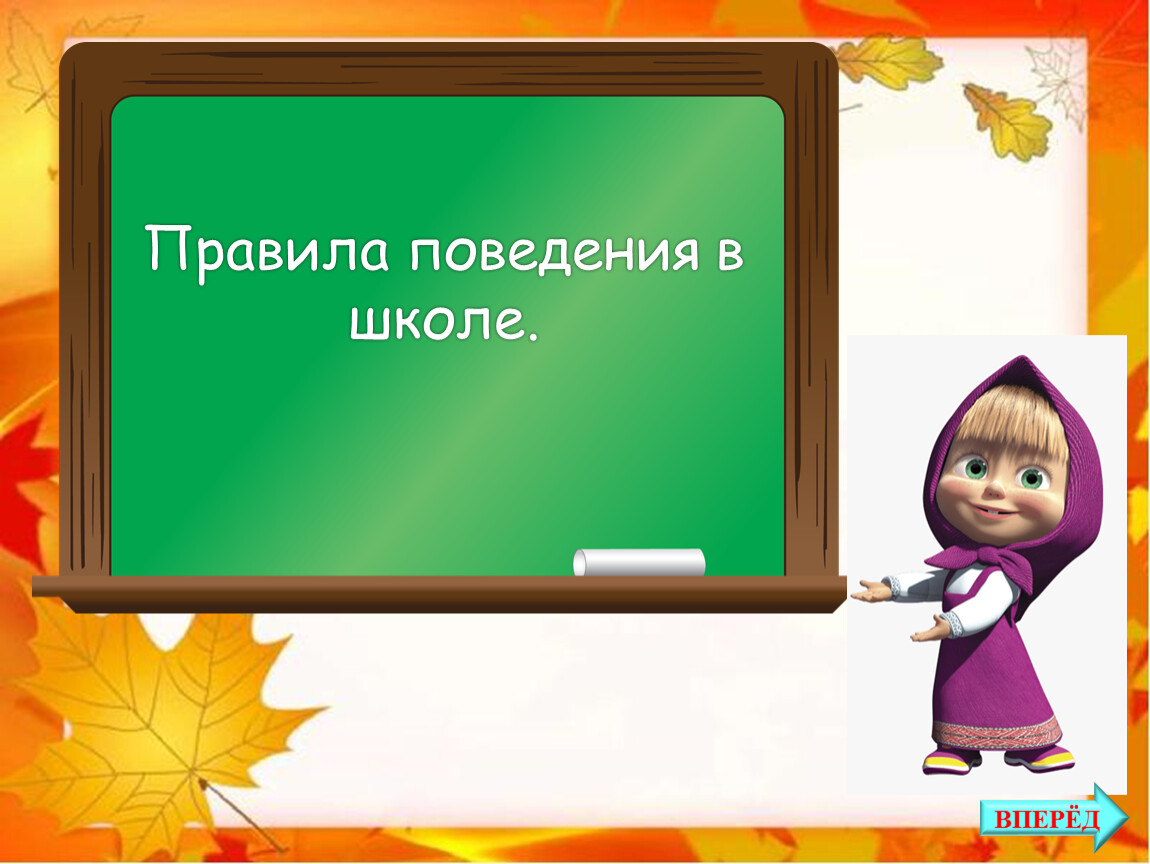 Правила поведения в школе.

ВПЕРЁД